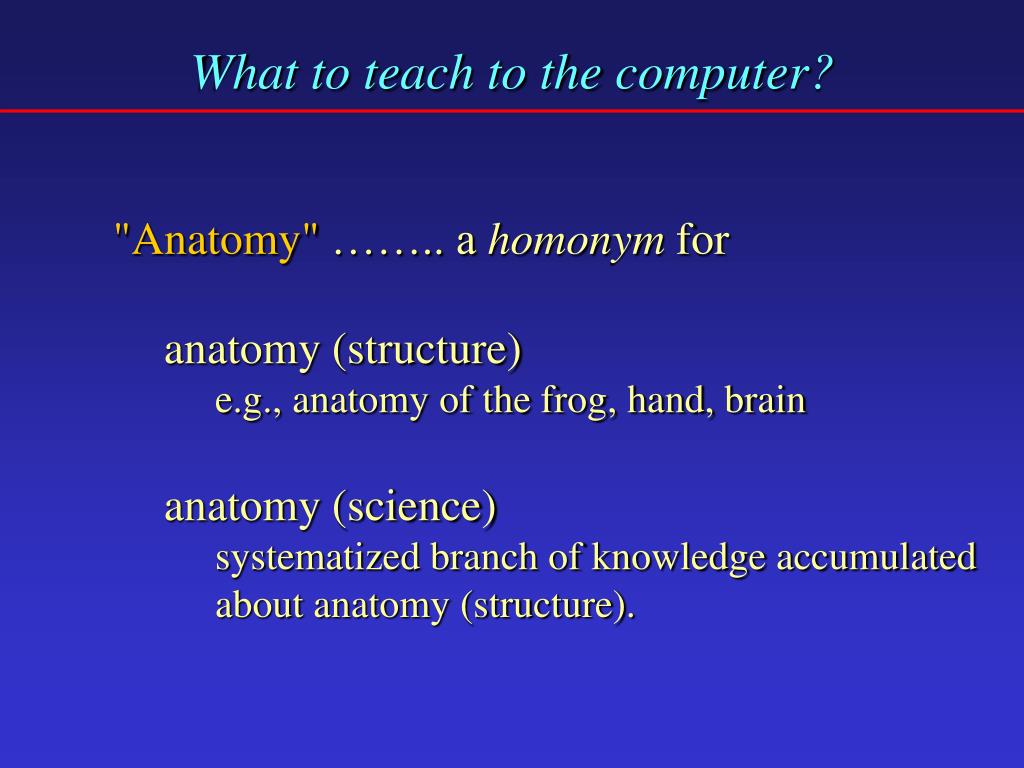 What to teach to the computer?

"Anatomy" …….. a homonym for

anatomy (structure)
e.g., anatomy of the frog, hand, brain

anatomy (science)
systematized branch of knowledge accumulated about anatomy (structure).